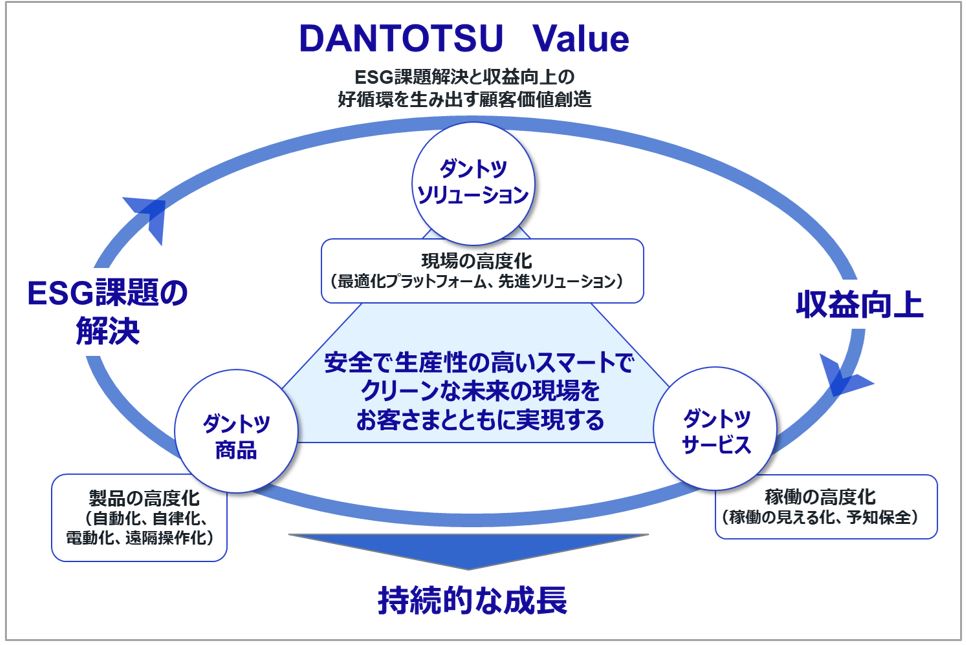 DANTOTSU Value

ESG課題解決と収益向上の
好循環を生み出す顧客価値創造

ダントツ
ソリューション

現場の高度化
（最適化プラットフォーム、先進ソリューション）

ESG課題の
解決

収益向上

安全で生産性の高いスマートで
クリーンな未来の現場を
お客さまとともに実現する

ダントツ
商品

ダントツ
サービス

製品の高度化
（自動化、自律化、
電動化、遠隔操作化）

稼働の高度化
（稼働の見える化、予知保全）

持続的な成長